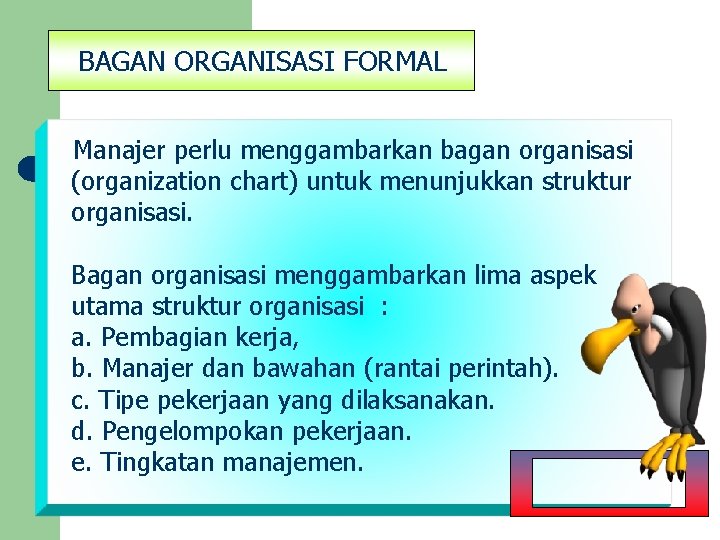 BAGAN ORGANISASI FORMAL

Manajer perlu menggambarkan bagan organisasi (organization chart) untuk menunjukkan struktur organisasi.

Bagan organisasi menggambarkan lima aspek utama struktur organisasi :
a. Pembagian kerja,
b. Manajer dan bawahan (rantai perintah).
c. Tipe pekerjaan yang dilaksanakan.
d. Pengelompokan pekerjaan.
e. Tingkatan manajemen.